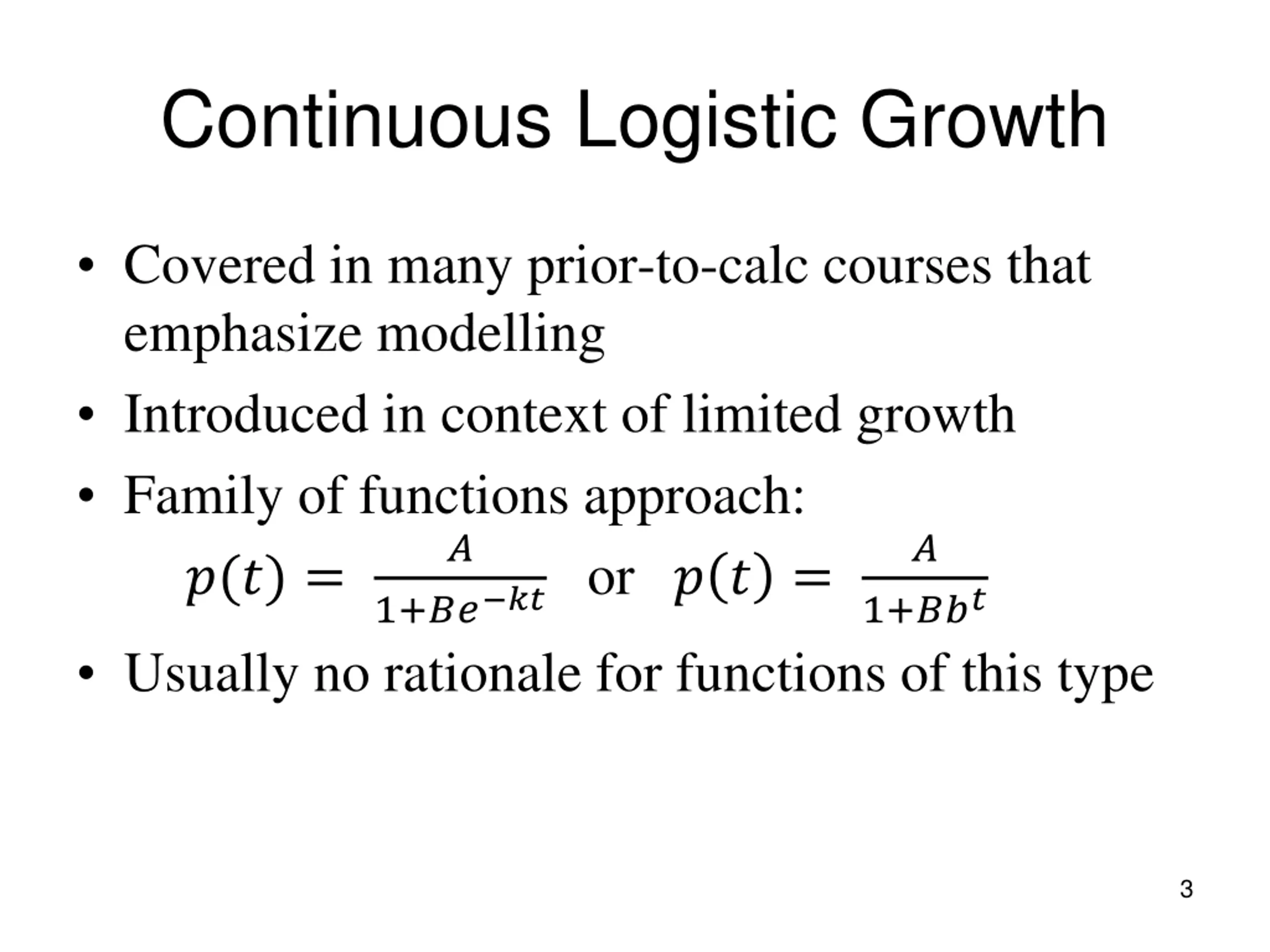 Continuous Logistic Growth

• Covered in many prior-to-calc courses that emphasize modelling

• Introduced in context of limited growth

• Family of functions approach:

$p(t) = \frac{A}{1+Be^{-kt}}$ or $p(t) = \frac{A}{1+Bb^{t}}$

• Usually no rationale for functions of this type

3